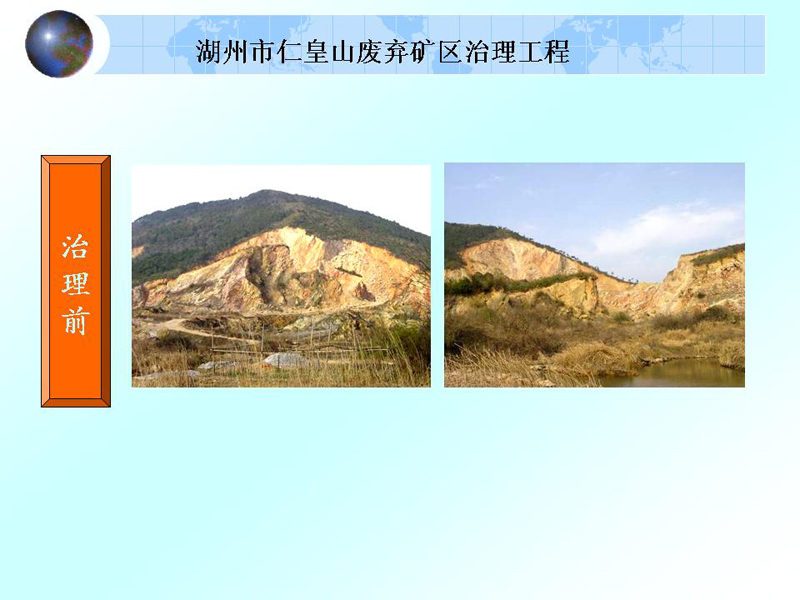 湖州市仁皇山废弃矿区治理工程

治理前